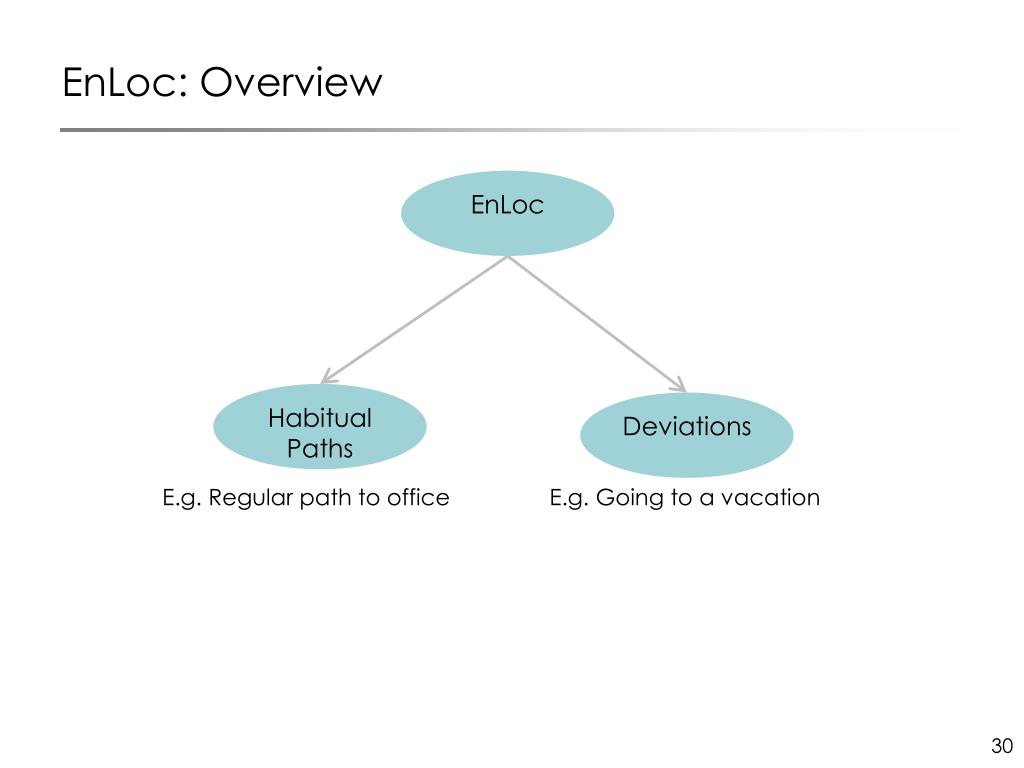 EnLoc: Overview

EnLoc

Habitual Paths

Deviations

E.g. Regular path to office

E.g. Going to a vacation

30